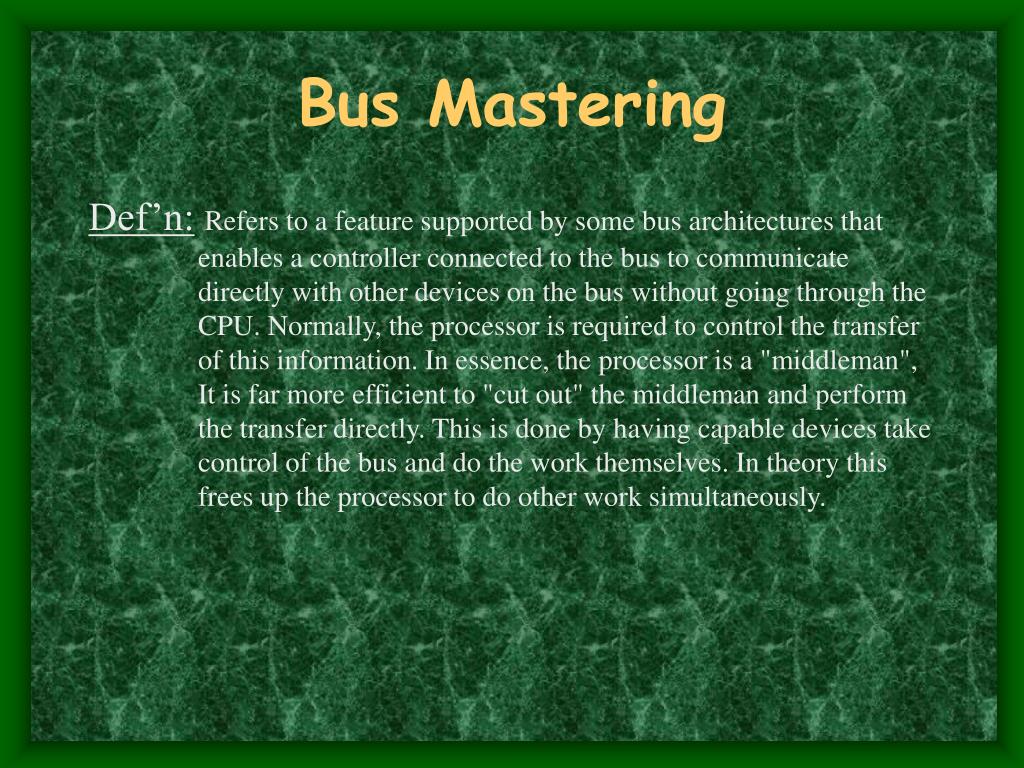 Bus Mastering

Def’n: Refers to a feature supported by some bus architectures that enables a controller connected to the bus to communicate directly with other devices on the bus without going through the CPU. Normally, the processor is required to control the transfer of this information. In essence, the processor is a "middleman", It is far more efficient to "cut out" the middleman and perform the transfer directly. This is done by having capable devices take control of the bus and do the work themselves. In theory this frees up the processor to do other work simultaneously.